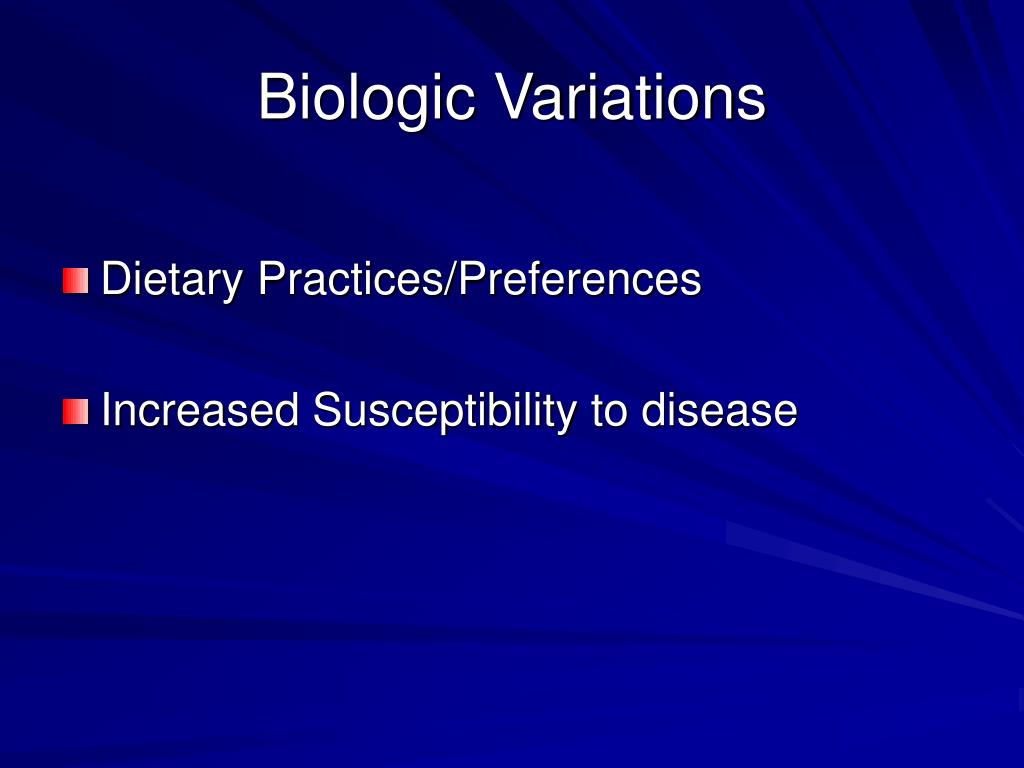 Biologic Variations

Dietary Practices/Preferences

Increased Susceptibility to disease